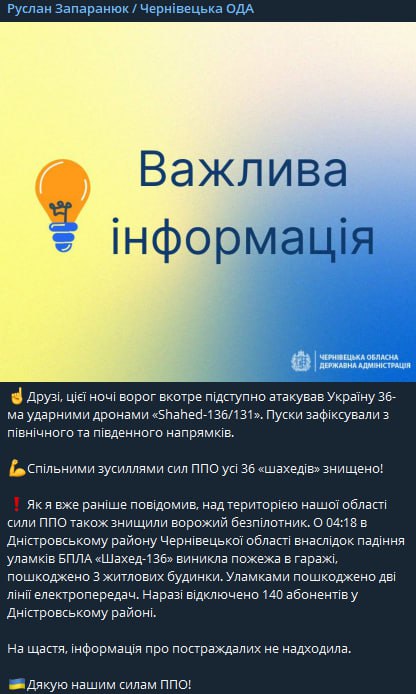 Руслан Запаранюк / Чернівецька ОДА

Важлива інформація

ЧЕРНІВЕЦЬКА ОБЛАСНА ДЕРЖАВНА АДМІНІСТРАЦІЯ

☝ Друзі, цієї ночі ворог вкотре підступно атакував Україну 36-ма ударними дронами «Shahed-136/131». Пуски зафіксували з північного та південного напрямків.

💪Спільними зусиллями сил ППО усі 36 «шахедів» знищено!

❗ Як я вже раніше повідомив, над територією нашої області сили ППО також знищили ворожий безпілотник. О 04:18 в Дністровському району Чернівецької області внаслідок падіння уламків БПЛА «Шахед-136» виникла пожежа в гаражі, пошкоджено 3 житлових будинки. Уламками пошкоджено дві лінії електропередач. Наразі відключено 140 абонентів у Дністровському районі.

На щастя, інформація про постраждалих не надходила.

🇺🇦Дякую нашим силам ППО!